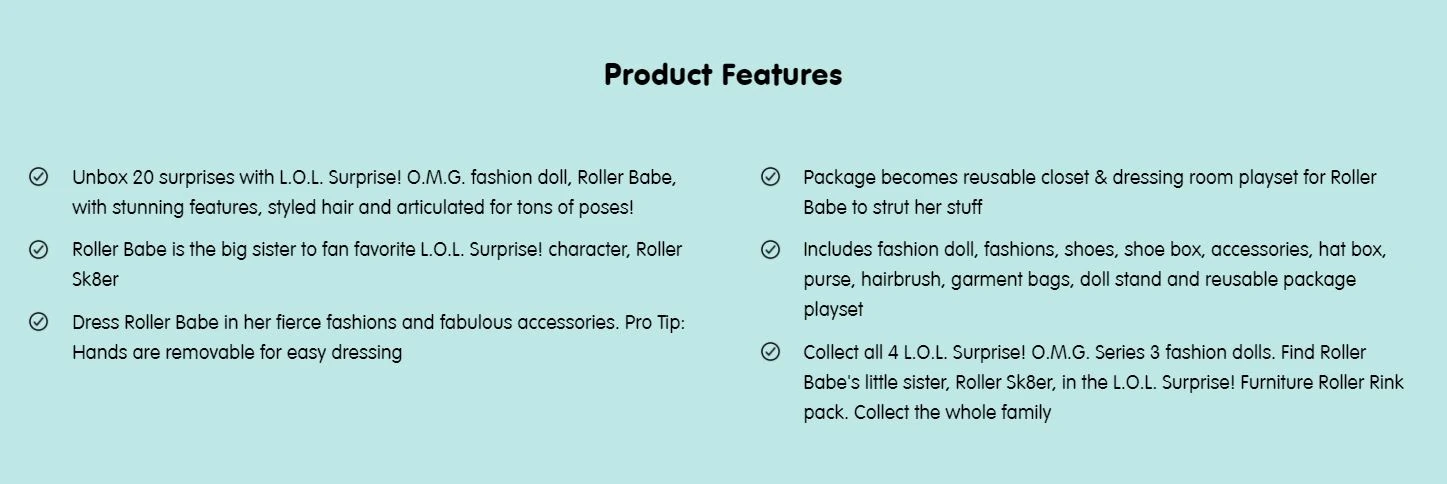 Product Features

Unbox 20 surprises with L.O.L. Surprise! O.M.G. fashion doll, Roller Babe, with stunning features, styled hair and articulated for tons of poses!

Roller Babe is the big sister to fan favorite L.O.L. Surprise! character, Roller Sk8er

Dress Roller Babe in her fierce fashions and fabulous accessories. Pro Tip: Hands are removable for easy dressing

Package becomes reusable closet & dressing room playset for Roller Babe to strut her stuff

Includes fashion doll, fashions, shoes, shoe box, accessories, hat box, purse, hairbrush, garment bags, doll stand and reusable package playset

Collect all 4 L.O.L. Surprise! O.M.G. Series 3 fashion dolls. Find Roller Babe's little sister, Roller Sk8er, in the L.O.L. Surprise! Furniture Roller Rink pack. Collect the whole family